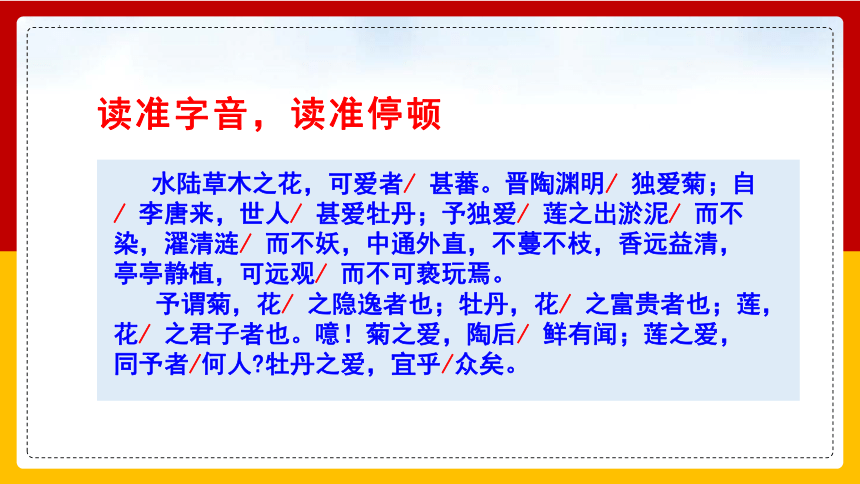 读准字音，读准停顿

水陆草木之花，可爱者/ 甚蕃。晋陶渊明/ 独爱菊；自/ 李唐来，世人/ 甚爱牡丹；予独爱/ 莲之出淤泥/ 而不染，濯清涟/ 而不妖，中通外直，不蔓不枝，香远益清，亭亭静植，可远观/ 而不可亵玩焉。

予谓菊，花/ 之隐逸者也；牡丹，花/ 之富贵者也；莲，花/ 之君子者也。噫！菊之爱，陶后/ 鲜有闻；莲之爱，同予者/何人?牡丹之爱，宜乎/众矣。